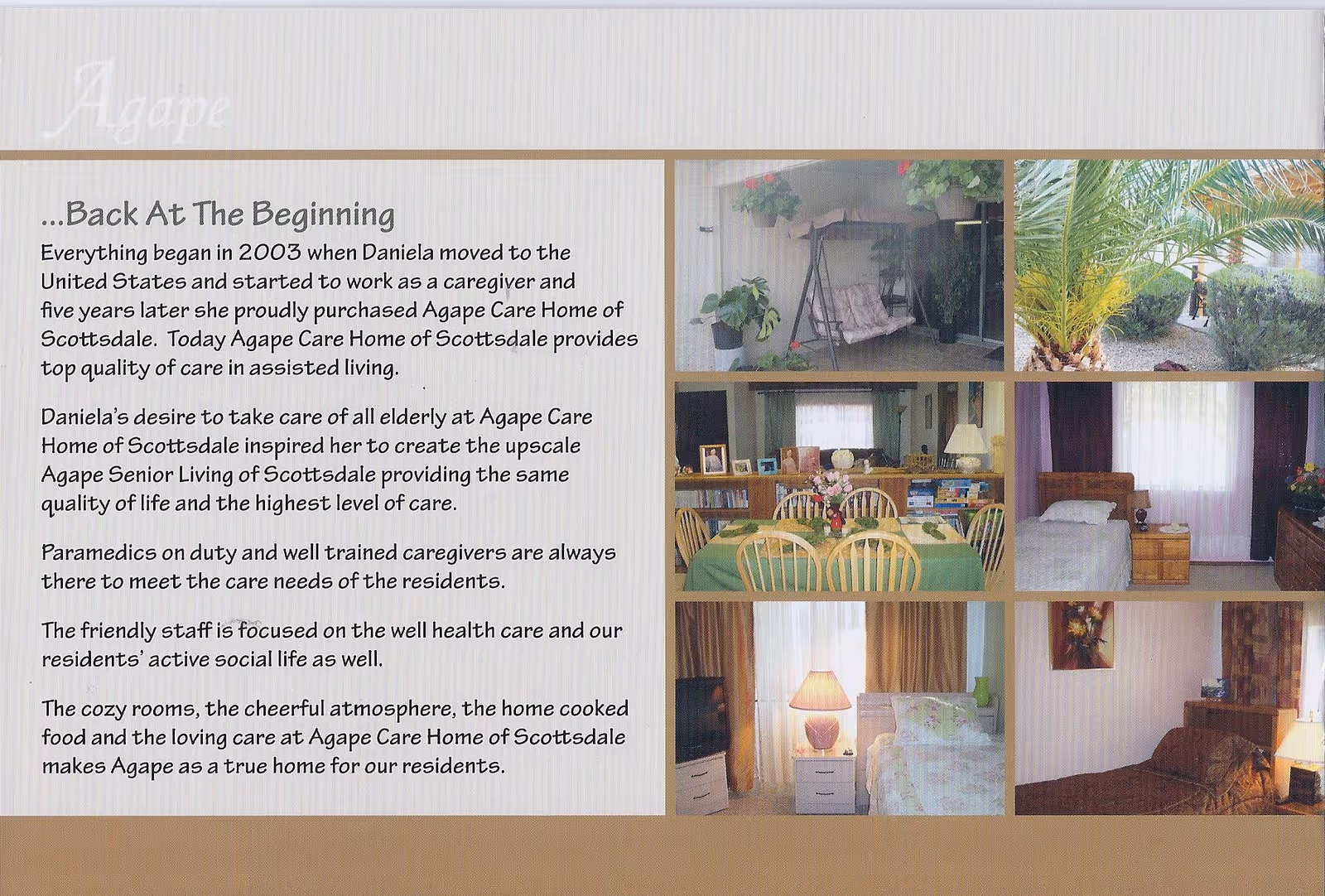 Agape

...Back At The Beginning

Everything began in 2003 when Daniela moved to the United States and started to work as a caregiver and five years later she proudly purchased Agape Care Home of Scottsdale. Today Agape Care Home of Scottsdale provides top quality of care in assisted living.

Daniela's desire to take care of all elderly at Agape Care Home of Scottsdale inspired her to create the upscale Agape Senior Living of Scottsdale providing the same quality of life and the highest level of care.

Paramedics on duty and well trained caregivers are always there to meet the care needs of the residents.

The friendly staff is focused on the well health care and our residents' active social life as well.

The cozy rooms, the cheerful atmosphere, the home cooked food and the loving care at Agape Care Home of Scottsdale makes Agape as a true home for our residents.